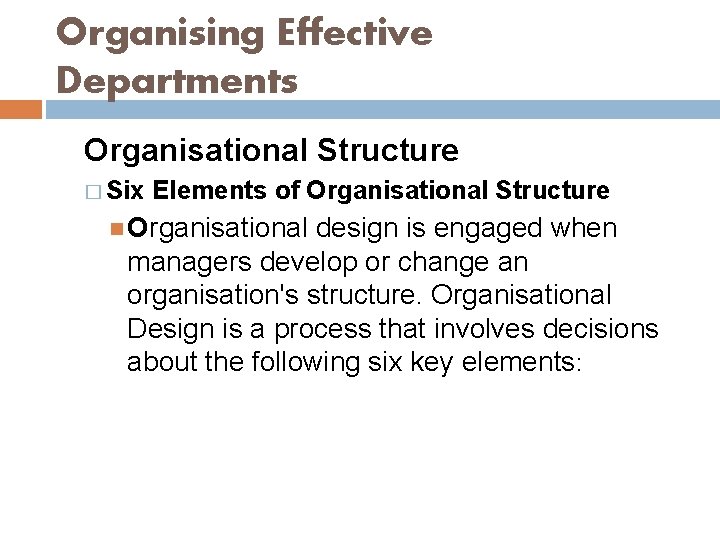 Organising Effective Departments

Organisational Structure

Six Elements of Organisational Structure

Organisational design is engaged when managers develop or change an organisation's structure. Organisational Design is a process that involves decisions about the following six key elements: